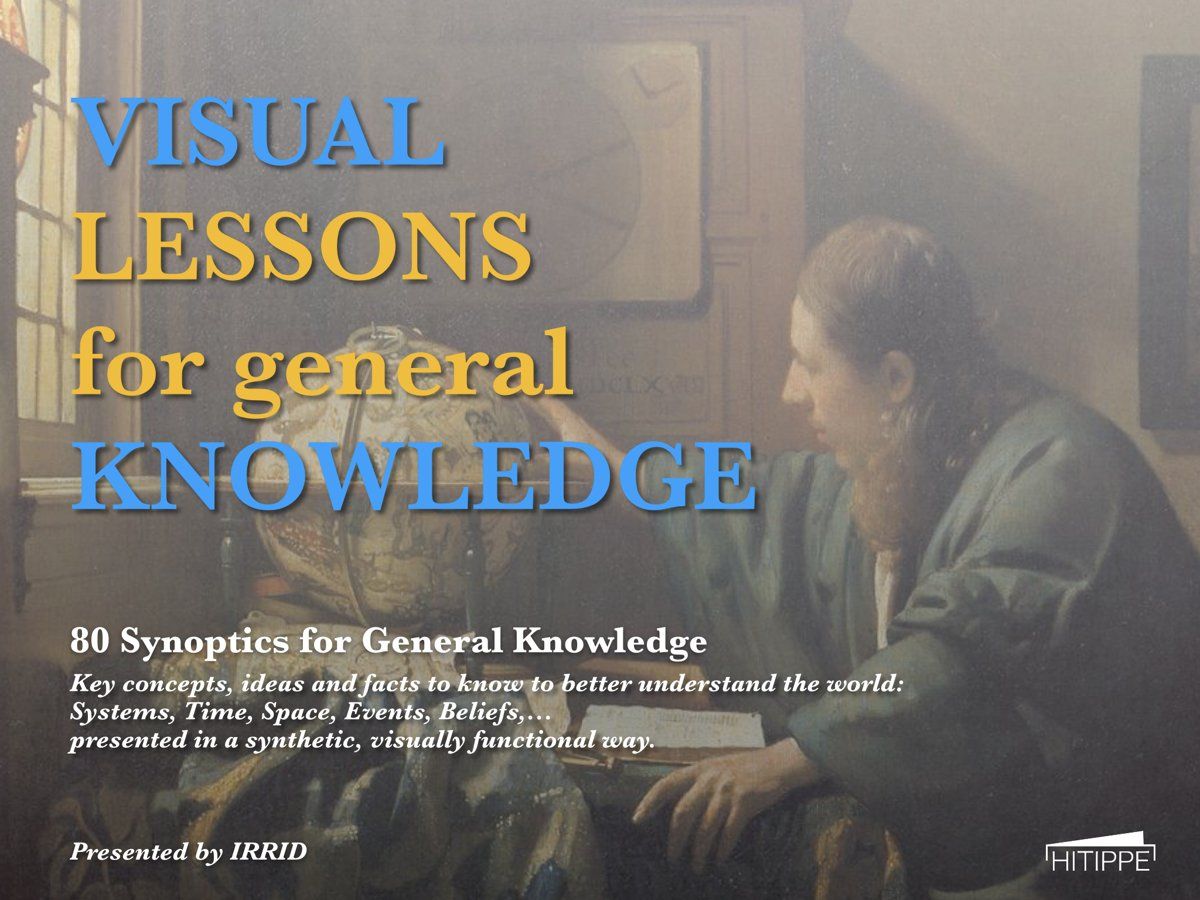 VISUAL
LESSONS
for general
KNOWLEDGE

80 Synoptics for General Knowledge

Key concepts, ideas and facts to know to better understand the world: Systems, Time, Space, Events, Beliefs,… presented in a synthetic, visually functional way.

Presented by IRRID

HITIPPE